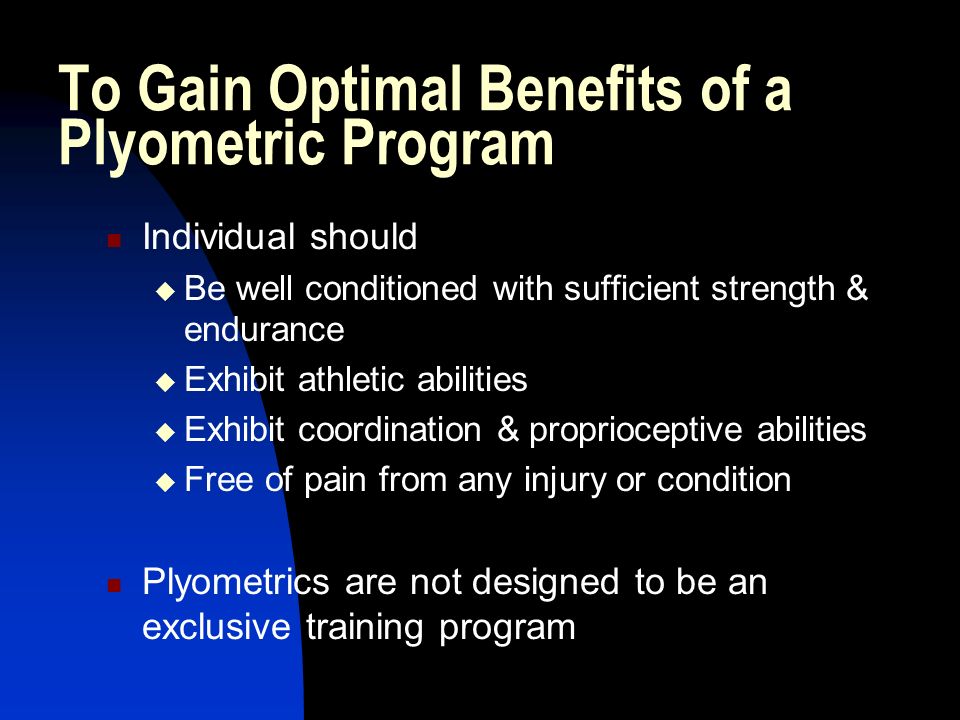 To Gain Optimal Benefits of a Plyometric Program

- Individual should
  - Be well conditioned with sufficient strength & endurance
  - Exhibit athletic abilities
  - Exhibit coordination & proprioceptive abilities
  - Free of pain from any injury or condition

- Plyometrics are not designed to be an exclusive training program